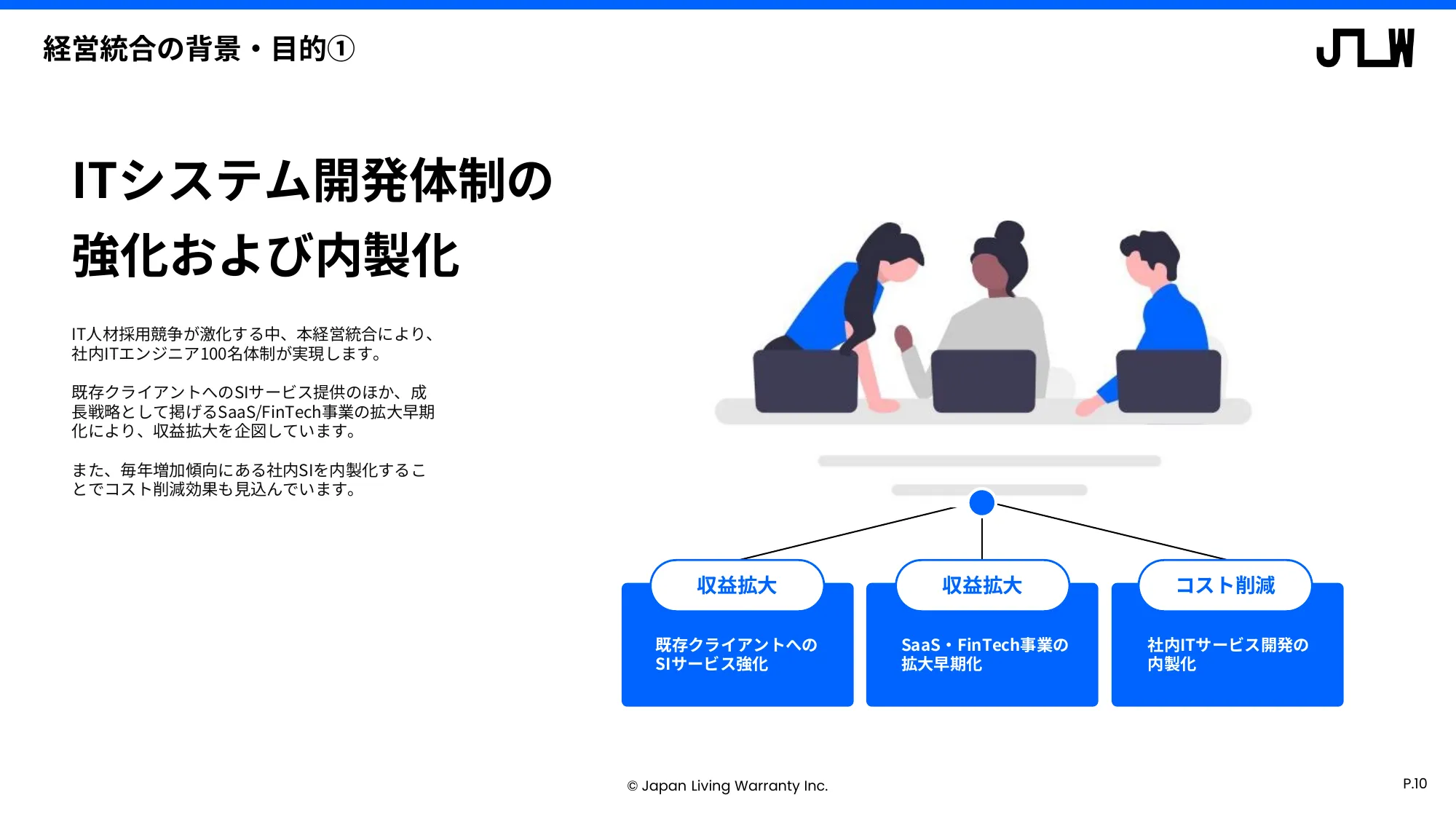 経営統合の背景・目的①

JLW

ITシステム開発体制の強化および内製化

IT人材採用競争が激化する中、本経営統合により、社内ITエンジニア100名体制が実現します。

既存クライアントへのSIサービス提供のほか、成長戦略として掲げるSaaS/FinTech事業の拡大早期化により、収益拡大を企図しています。

また、毎年増加傾向にある社内SIを内製化することでコスト削減効果も見込んでいます。

収益拡大

既存クライアントへのSIサービス強化

収益拡大

SaaS・FinTech事業の拡大早期化

コスト削減

社内ITサービス開発の内製化

© Japan Living Warranty Inc.

P.10